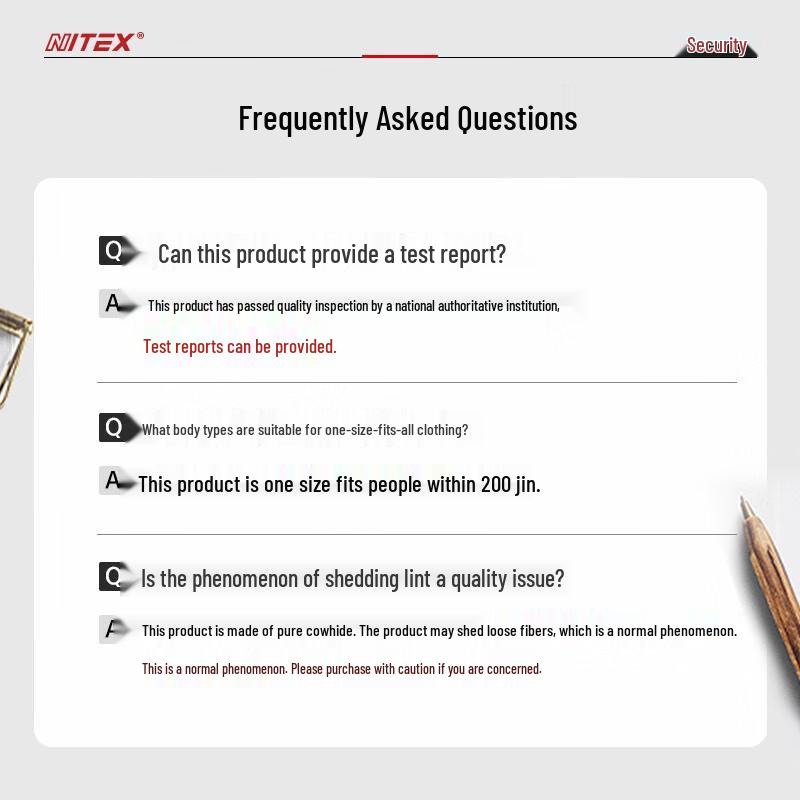 NITEX®

Security

Frequently Asked Questions

Q Can this product provide a test report?

A This product has passed quality inspection by a national authoritative institution,

Test reports can be provided.

Q What body types are suitable for one-size-fits-all clothing?

A This product is one size fits people within 200 jin.

Q Is the phenomenon of shedding lint a quality issue?

A This product is made of pure cowhide. The product may shed loose fibers, which is a normal phenomenon.

This is a normal phenomenon. Please purchase with caution if you are concerned.